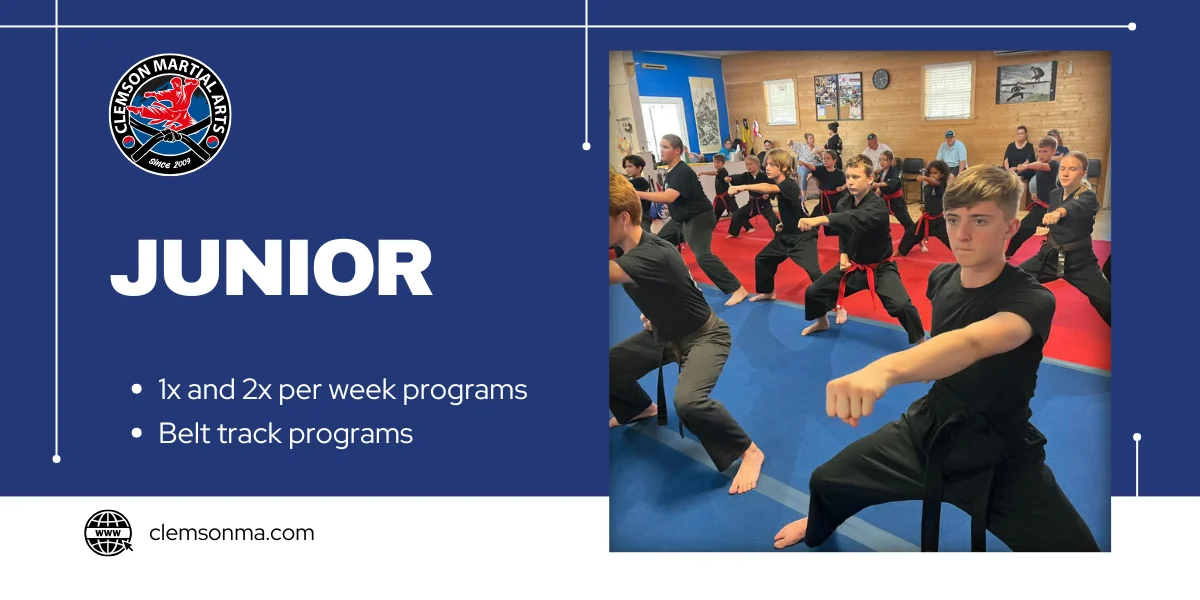 CLEMSON MARTIAL ARTS
Since 2009

JUNIOR

• 1x and 2x per week programs
• Belt track programs

WWW
clemsonma.com